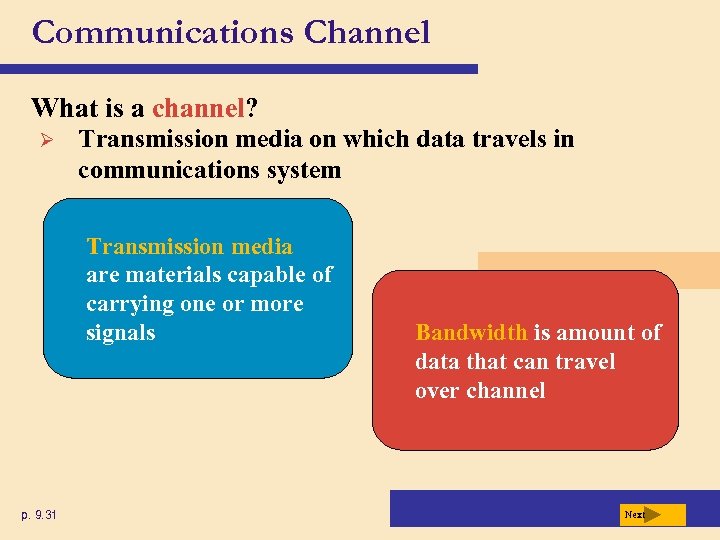 Communications Channel

What is a channel?

➢ Transmission media on which data travels in communications system

Transmission media are materials capable of carrying one or more signals

Bandwidth is amount of data that can travel over channel

p. 9.31

Next